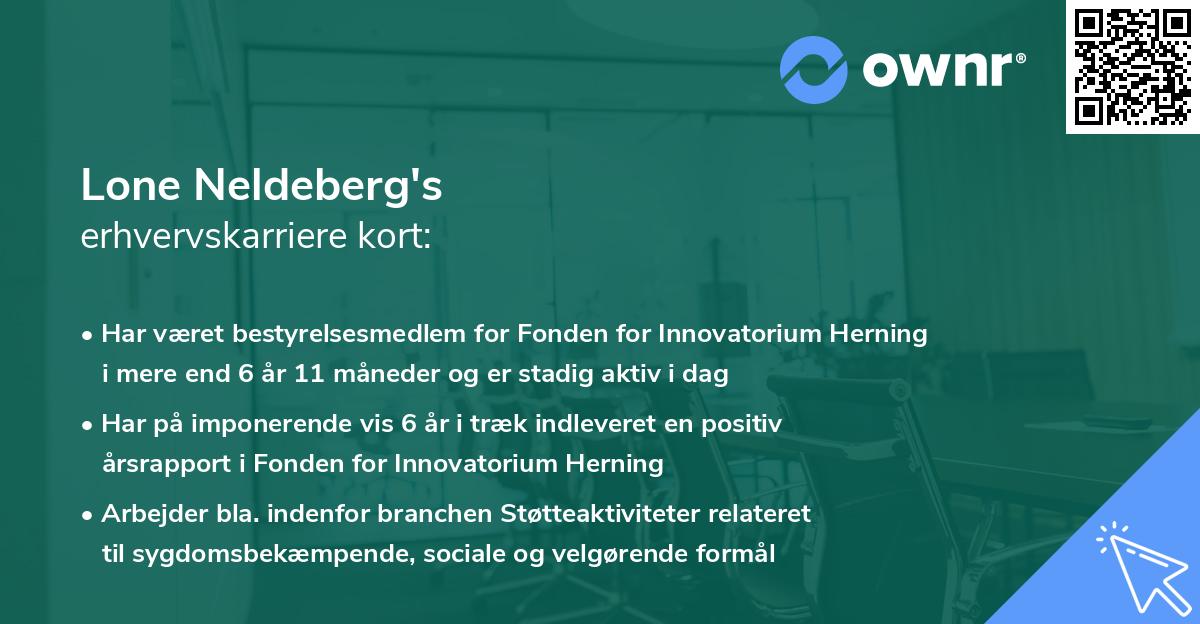 ownr®

Lone Neldeberg's
erhvervskarriere kort:

• Har været bestyrelsesmedlem for Fonden for Innovatorium Herning i mere end 6 år 11 måneder og er stadig aktiv i dag

• Har på imponerende vis 6 år i træk indleveret en positiv årsrapport i Fonden for Innovatorium Herning

• Arbejder bla. indenfor branchen Støtteaktiviteter relateret til sygdomsbekæmpende, sociale og velgørende formål